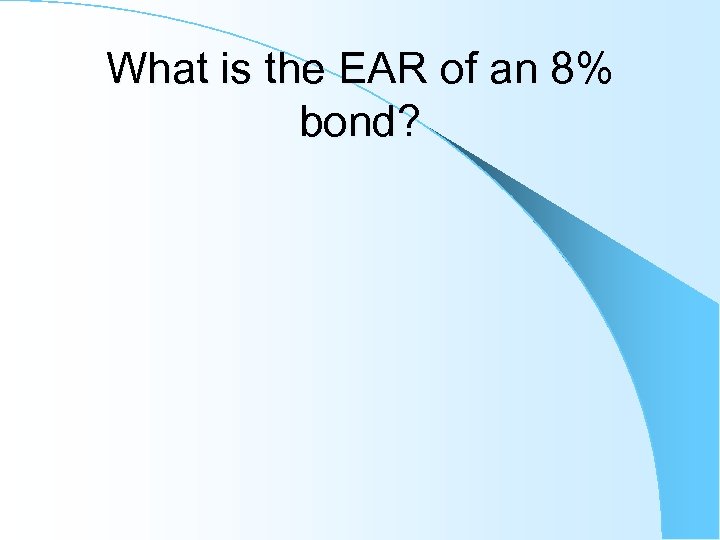 What is the EAR of an 8% bond?